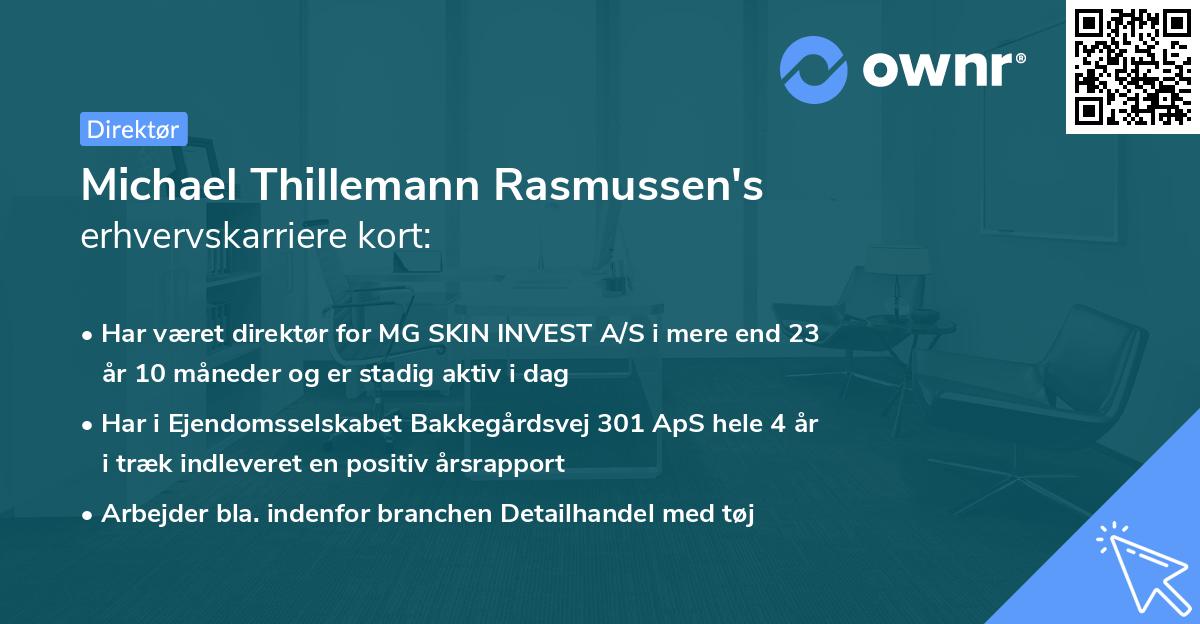 ownr®

Direktør

Michael Thillemann Rasmussen's erhvervskarriere kort:

• Har været direktør for MG SKIN INVEST A/S i mere end 23 år 10 måneder og er stadig aktiv i dag

• Har i Ejendomsselskabet Bakkegårdsvej 301 ApS hele 4 år i træk indleveret en positiv årsrapport

• Arbejder bla. indenfor branchen Detailhandel med tøj